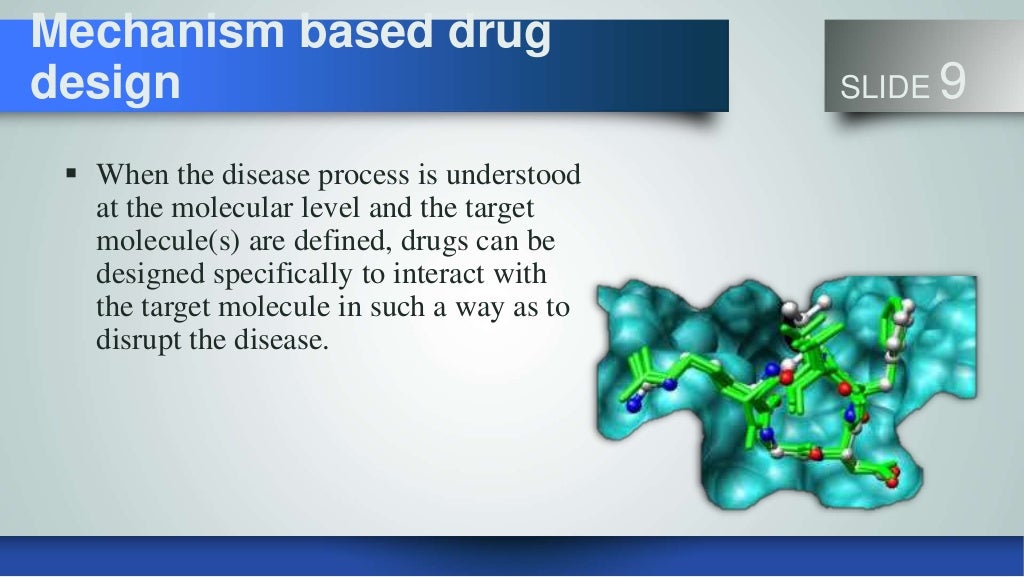 Mechanism based drug design

SLIDE 9

▪ When the disease process is understood at the molecular level and the target molecule(s) are defined, drugs can be designed specifically to interact with the target molecule in such a way as to disrupt the disease.